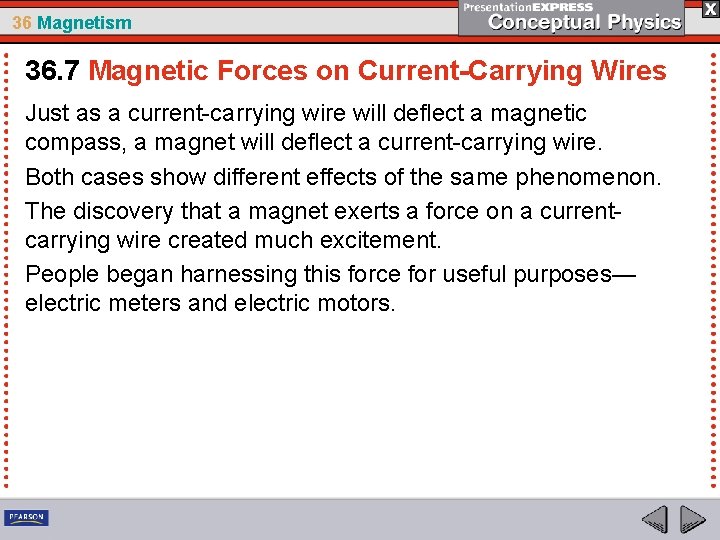 36 Magnetism

PresentationEXPRESS
Conceptual Physics

X

36.7 Magnetic Forces on Current-Carrying Wires

Just as a current-carrying wire will deflect a magnetic compass, a magnet will deflect a current-carrying wire.

Both cases show different effects of the same phenomenon.

The discovery that a magnet exerts a force on a current-carrying wire created much excitement.

People began harnessing this force for useful purposes—electric meters and electric motors.

PEARSON